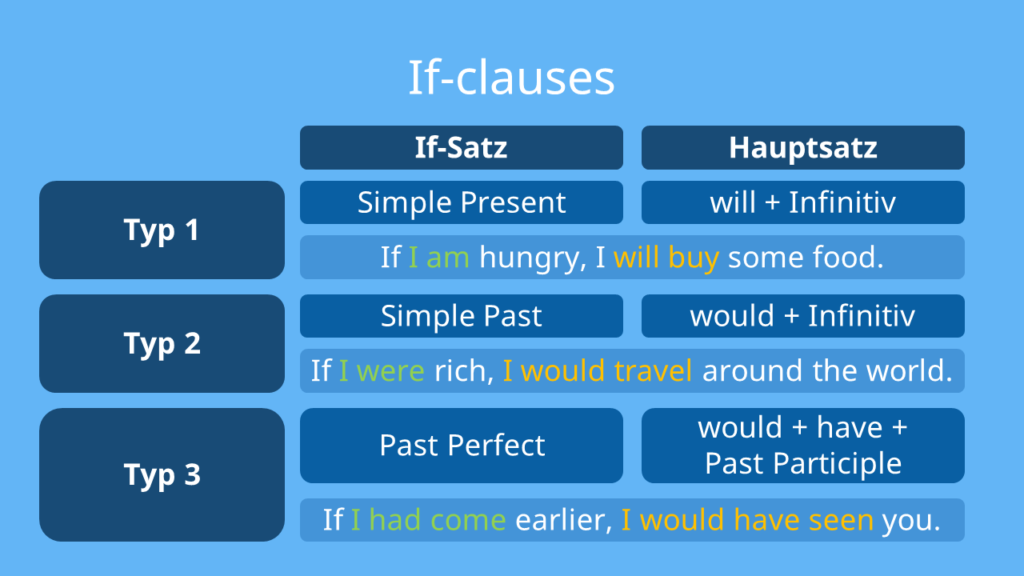 If-clauses

| | If-Satz | Hauptsatz |
|---|---|---|
| Typ 1 | Simple Present | will + Infinitiv |
| | If I am hungry, I will buy some food. | |
| Typ 2 | Simple Past | would + Infinitiv |
| | If I were rich, I would travel around the world. | |
| Typ 3 | Past Perfect | would + have + Past Participle |
| | If I had come earlier, I would have seen you. | |